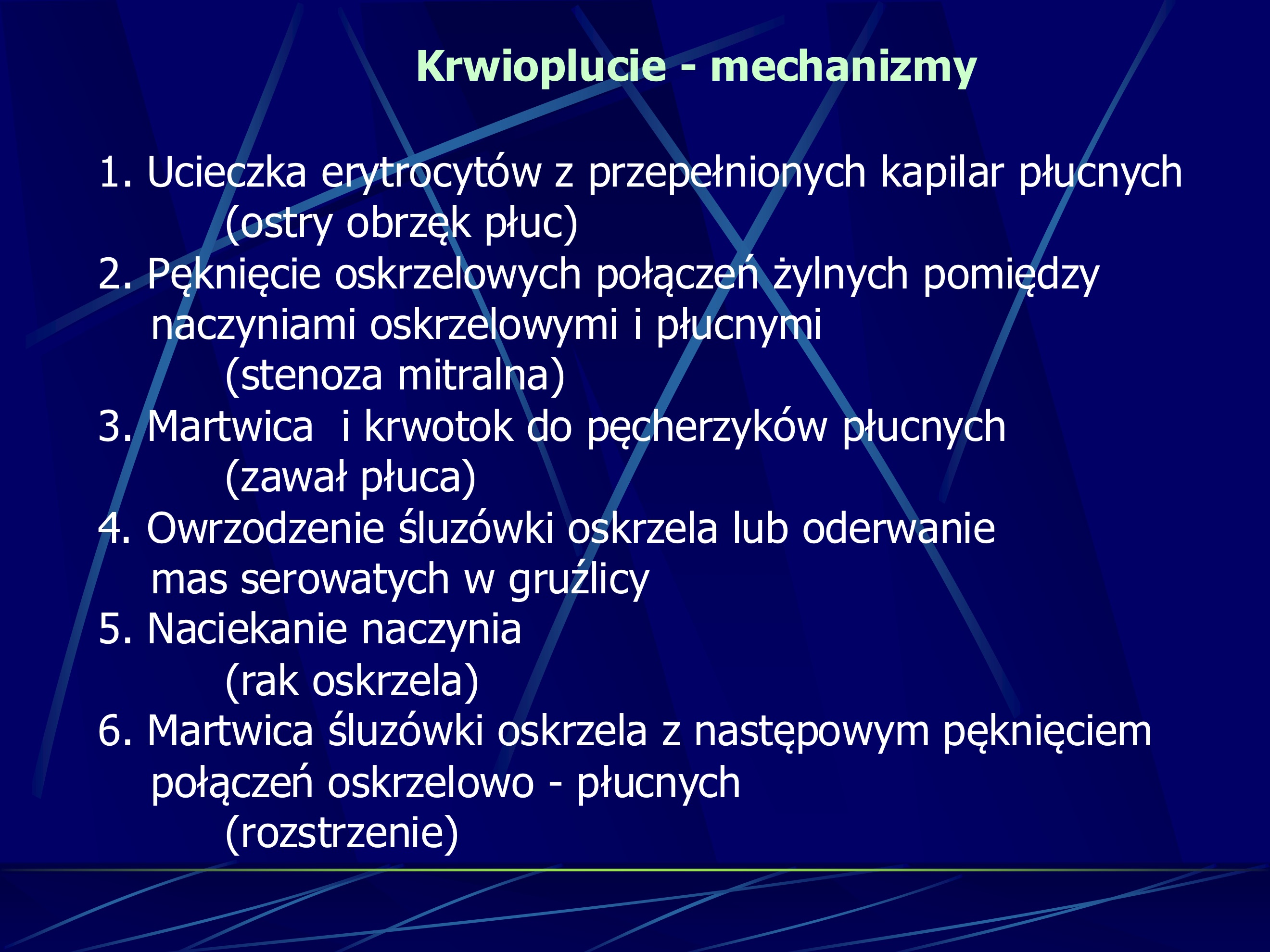 Krwioplucie - mechanizmy

1. Ucieczka erytrocytów z przepełnionych kapilar płucnych
(ostry obrzęk płuc)
2. Pęknięcie oskrzelowych połączeń żylnych pomiędzy naczyniami oskrzelowymi i płucnymi
(stenoza mitralna)
3. Martwica  i krwotok do pęcherzyków płucnych
(zawał płuca)
4. Owrzodzenie śluzówki oskrzela lub oderwanie mas serowatych w gruźlicy
5. Naciekanie naczynia
(rak oskrzela)
6. Martwica śluzówki oskrzela z następowym pęknięciem połączeń oskrzelowo - płucnych
(rozstrzenie)